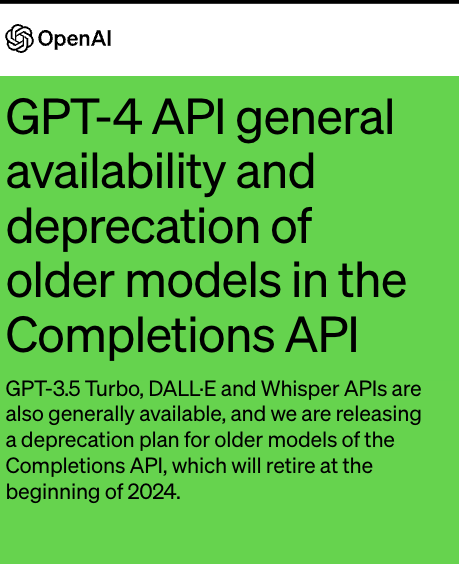 OpenAI

GPT-4 API general availability and deprecation of older models in the Completions API

GPT-3.5 Turbo, DALL·E and Whisper APIs are also generally available, and we are releasing a deprecation plan for older models of the Completions API, which will retire at the beginning of 2024.